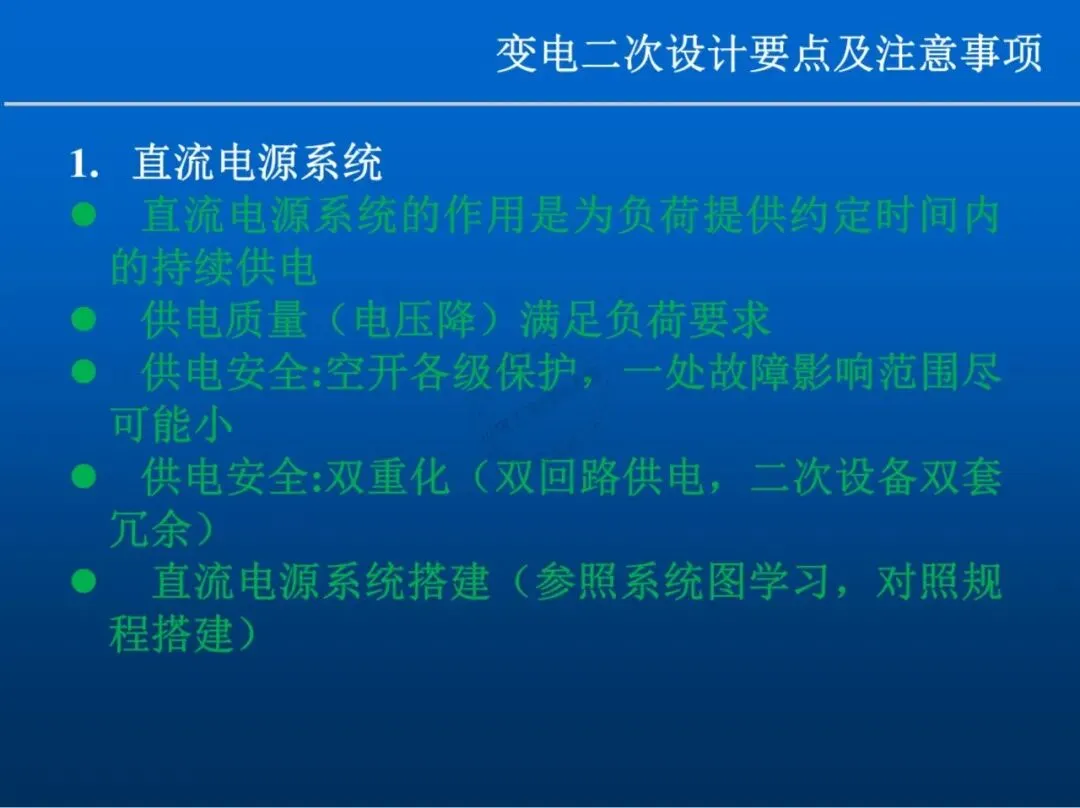 变电二次设计要点及注意事项

1. 直流电源系统

● 直流电源系统的作用是为负荷提供约定时间内的持续供电

● 供电质量（电压降）满足负荷要求

● 供电安全:空开各级保护，一处故障影响范围尽可能小

● 供电安全:双重化（双回路供电，二次设备双套冗余）

● 直流电源系统搭建（参照系统图学习，对照规程搭建）